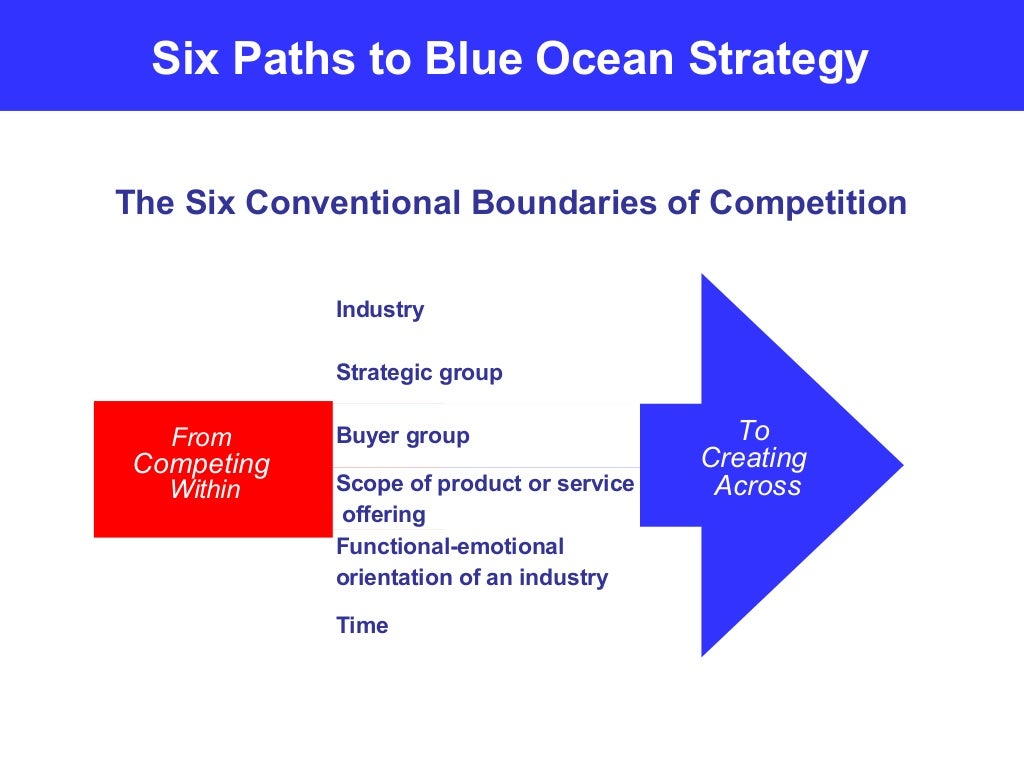 Six Paths to Blue Ocean Strategy

The Six Conventional Boundaries of Competition

From Competing Within

Industry

Strategic group

Buyer group

Scope of product or service offering

Functional-emotional orientation of an industry

Time

To Creating Across